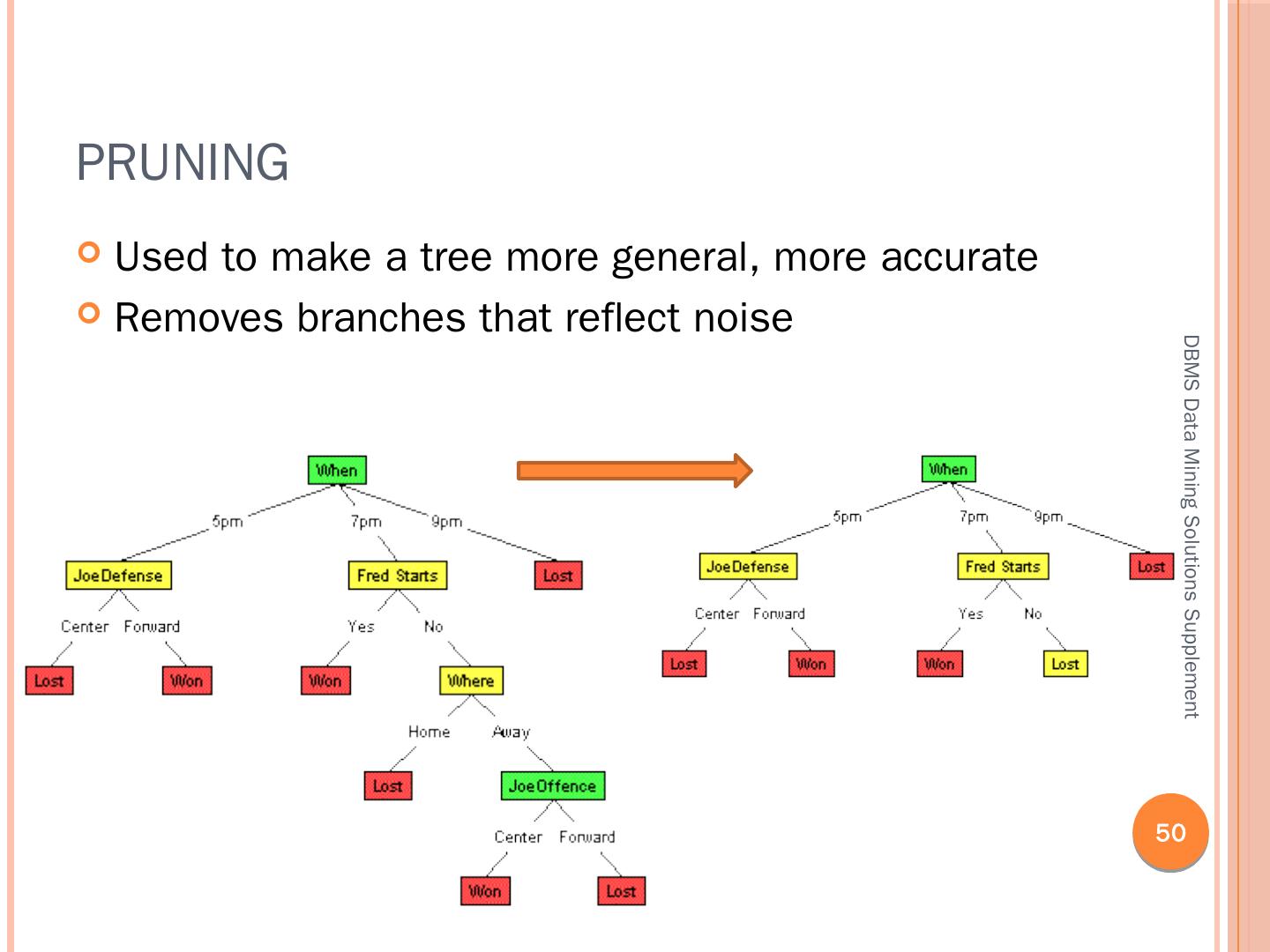 PRUNING

Used to make a tree more general, more accurate

Removes branches that reflect noise

When

5pm

7pm

9pm

JoeDefense

Fred Starts

Lost

Center

Forward

Yes

No

Lost

Won

Won

Where

Home

Away

Lost

JoeOffence

Center

Forward

Won

Lost

When

5pm

7pm

9pm

JoeDefense

Fred Starts

Lost

Center

Forward

Yes

No

Lost

Won

Won

Lost

DBMS Data Mining Solutions Supplement

50